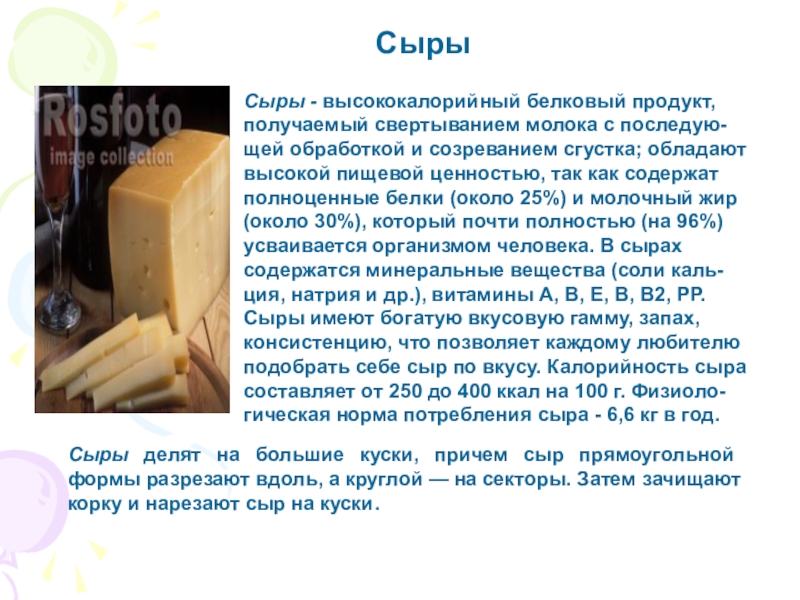 Сыры

Rosfoto
image collection

Сыры - высококалорийный белковый продукт, получаемый свертыванием молока с последующей обработкой и созреванием сгустка; обладают высокой пищевой ценностью, так как содержат полноценные белки (около 25%) и молочный жир (около 30%), который почти полностью (на 96%) усваивается организмом человека. В сырах содержатся минеральные вещества (соли кальция, натрия и др.), витамины А, В, Е, В, В2, РР. Сыры имеют богатую вкусовую гамму, запах, консистенцию, что позволяет каждому любителю подобрать себе сыр по вкусу. Калорийность сыра составляет от 250 до 400 ккал на 100 г. Физиологическая норма потребления сыра - 6,6 кг в год.

Сыры делят на большие куски, причем сыр прямоугольной формы разрезают вдоль, а круглой — на секторы. Затем зачищают корку и нарезают сыр на куски.